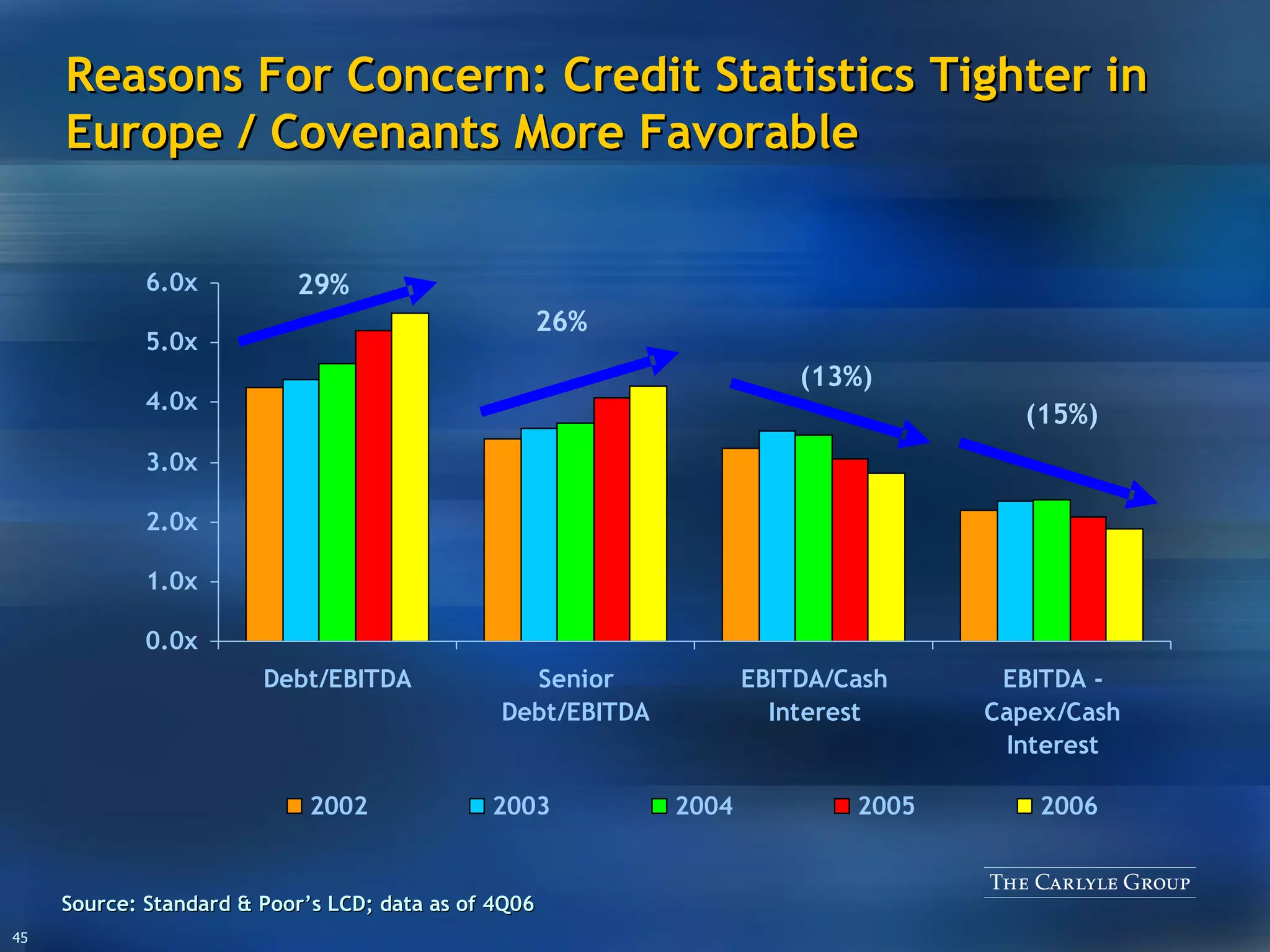 Reasons For Concern: Credit Statistics Tighter in Europe / Covenants More Favorable

6.0x
5.0x
4.0x
3.0x
2.0x
1.0x
0.0x

29%
26%
(13%)
(15%)

Debt/EBITDA
Senior Debt/EBITDA
EBITDA/Cash Interest
EBITDA - Capex/Cash Interest

2002 2003 2004 2005 2006

THE CARLYLE GROUP

Source: Standard & Poor's LCD; data as of 4Q06

45